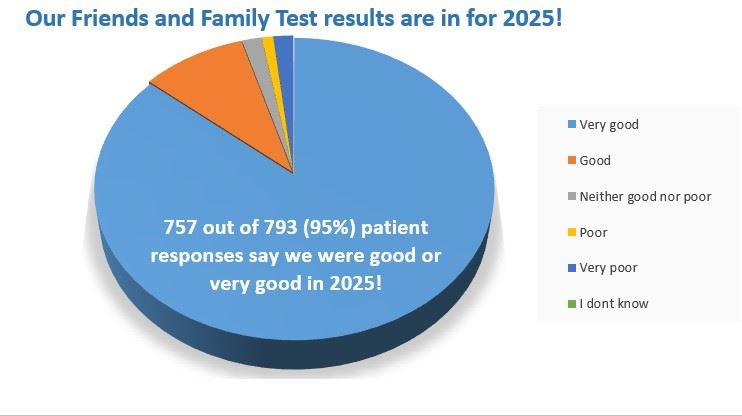 Our Friends and Family Test results are in for 2025!

757 out of 793 (95%) patient responses say we were good or very good in 2025!

Very good

Good

Neither good nor poor

Poor

Very poor

I dont know